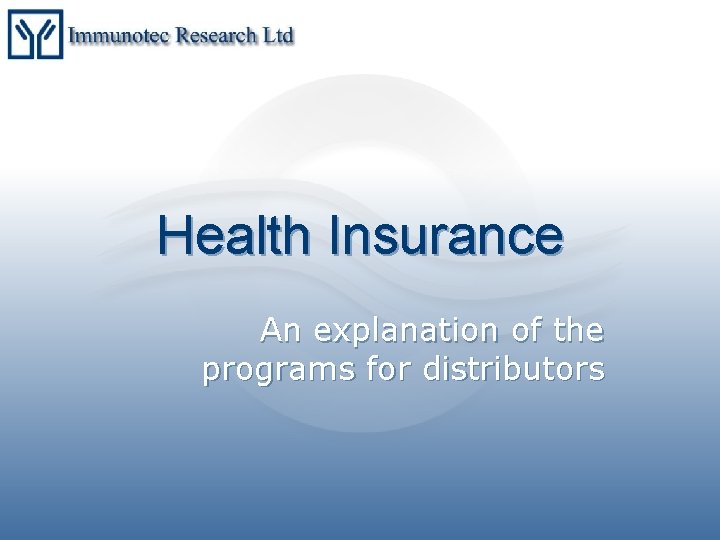 Immunotec Research Ltd

Health Insurance

An explanation of the programs for distributors